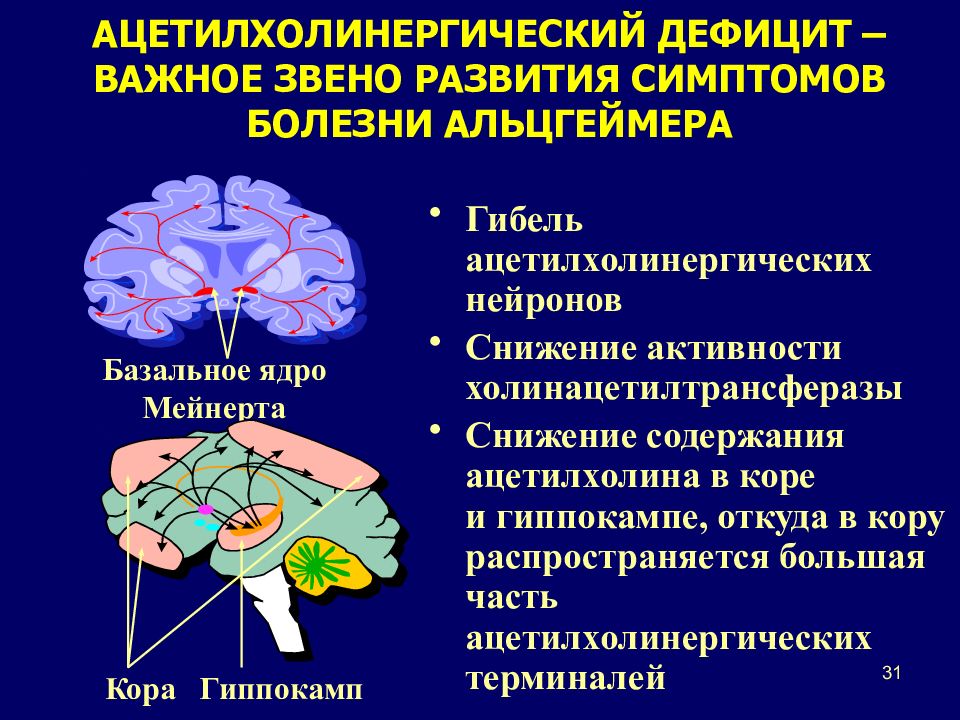 АЦЕТИЛХОЛИНЕРГИЧЕСКИЙ ДЕФИЦИТ – ВАЖНОЕ ЗВЕНО РАЗВИТИЯ СИМПТОМОВ БОЛЕЗНИ АЛЬЦГЕЙМЕРА

Базальное ядро Мейнерта

Кора Гиппокамп

• Гибель ацетилхолинергических нейронов
• Снижение активности холинацетилтрансферазы
• Снижение содержания ацетилхолина в коре и гиппокампе, откуда в кору распространяется большая часть ацетилхолинергических терминалей

31